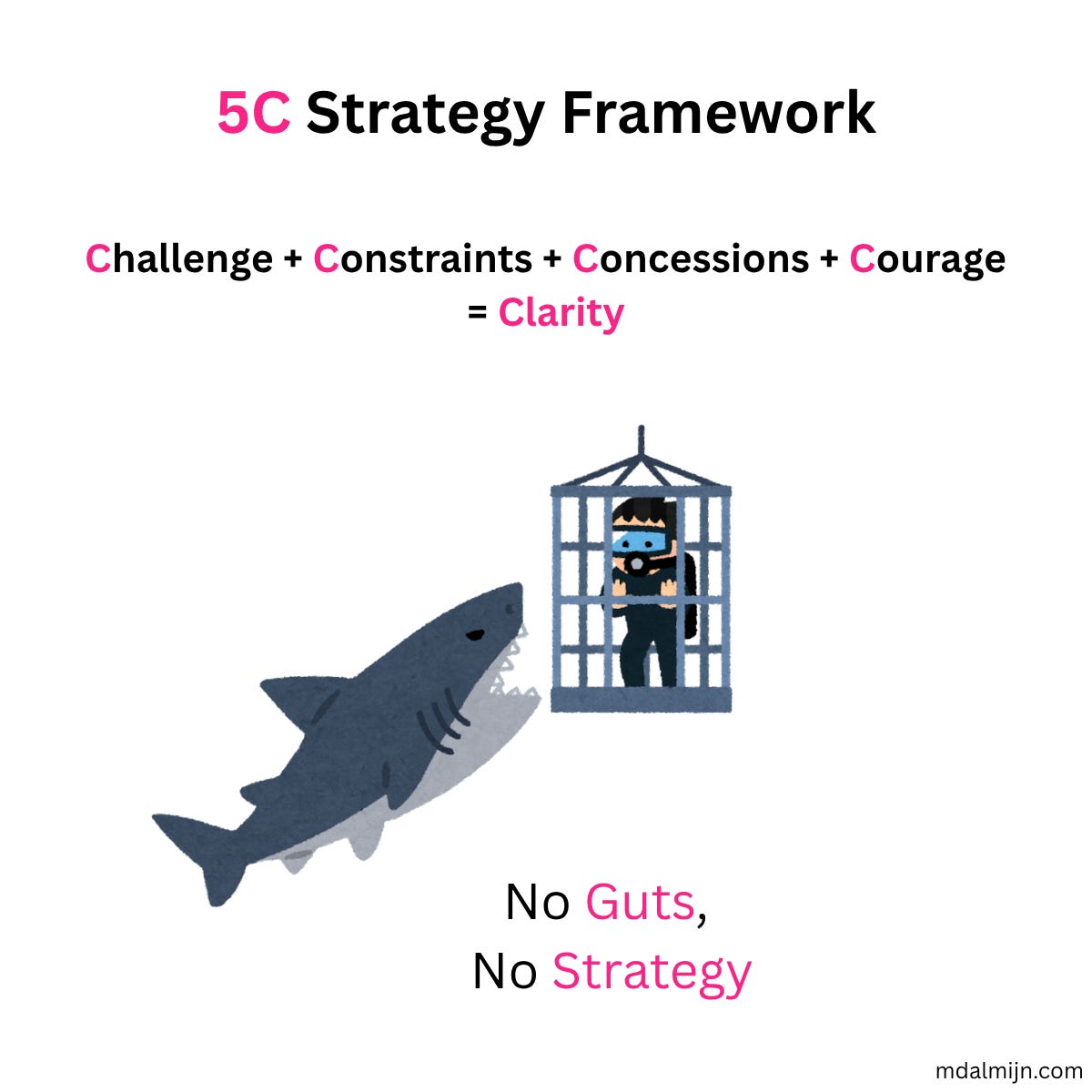 5C Strategy Framework

Challenge + Constraints + Concessions + Courage = Clarity

No Guts,
No Strategy

mdalmijn.com